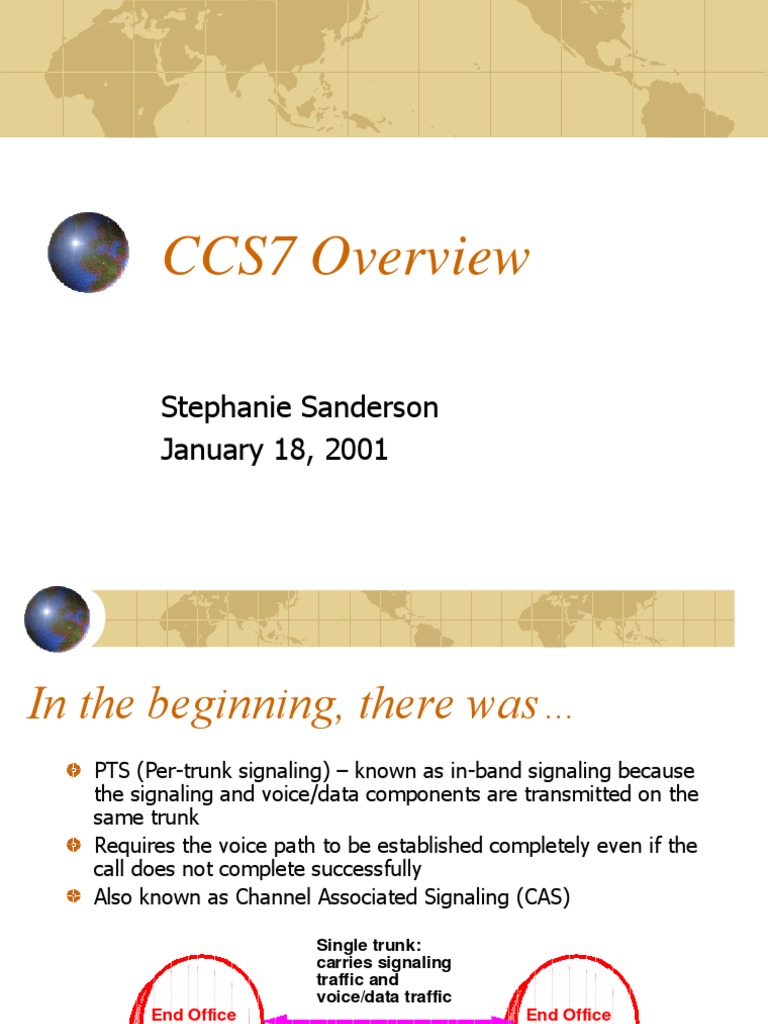 CCS7 Overview

Stephanie Sanderson
January 18, 2001

In the beginning, there was…

PTS (Per-trunk signaling) – known as in-band signaling because the signaling and voice/data components are transmitted on the same trunk

Requires the voice path to be established completely even if the call does not complete successfully

Also known as Channel Associated Signaling (CAS)

Single trunk: carries signaling traffic and voice/data traffic

End Office

End Office